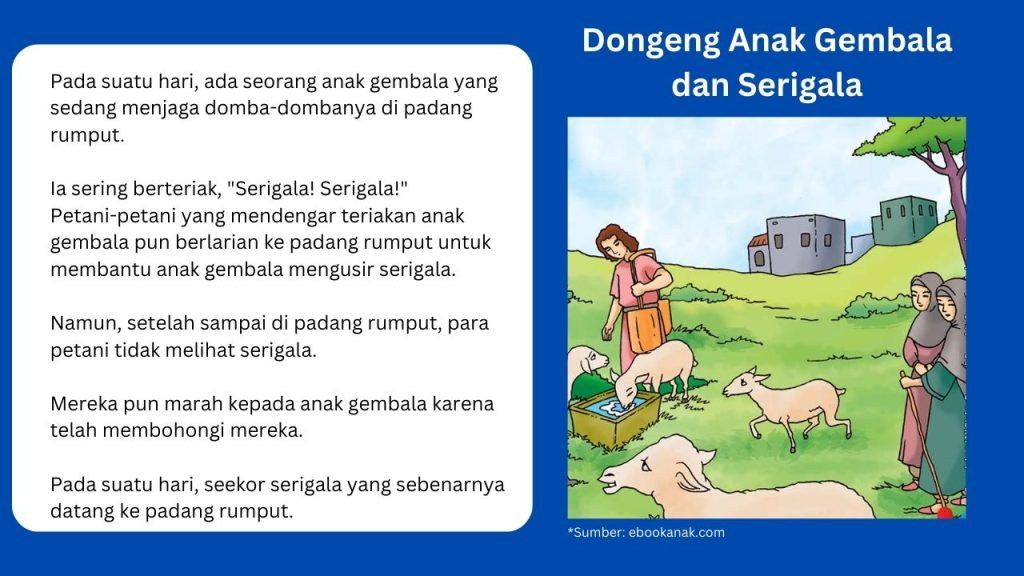 Dongeng Anak Gembala dan Serigala

Pada suatu hari, ada seorang anak gembala yang sedang menjaga domba-dombanya di padang rumput.

Ia sering berteriak, "Serigala! Serigala!" Petani-petani yang mendengar teriakan anak gembala pun berlarian ke padang rumput untuk membantu anak gembala mengusir serigala.

Namun, setelah sampai di padang rumput, para petani tidak melihat serigala.

Mereka pun marah kepada anak gembala karena telah membohongi mereka.

Pada suatu hari, seekor serigala yang sebenarnya datang ke padang rumput.

*Sumber: ebookanak.com